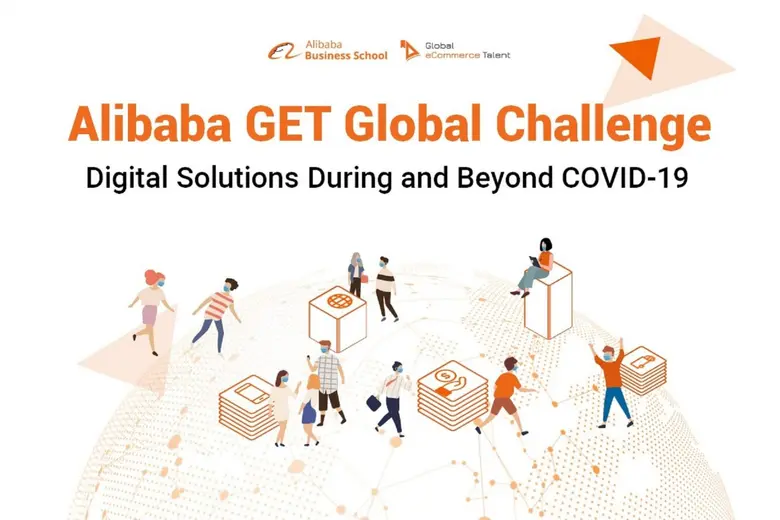 Alibaba Business School

Global eCommerce Talent

Alibaba GET Global Challenge

Digital Solutions During and Beyond COVID-19